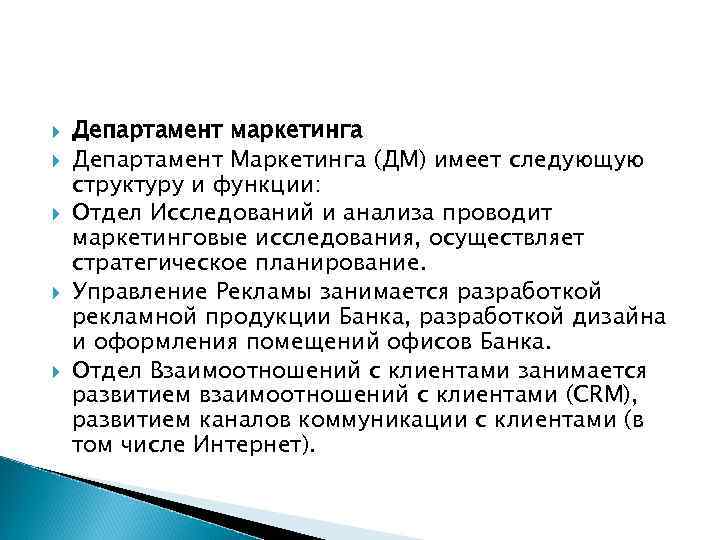 Департамент маркетинга

Департамент Маркетинга (ДМ) имеет следующую структуру и функции:

Отдел Исследований и анализа проводит маркетинговые исследования, осуществляет стратегическое планирование.

Управление Рекламы занимается разработкой рекламной продукции Банка, разработкой дизайна и оформления помещений офисов Банка.

Отдел Взаимоотношений с клиентами занимается развитием взаимоотношений с клиентами (CRM), развитием каналов коммуникации с клиентами (в том числе Интернет).